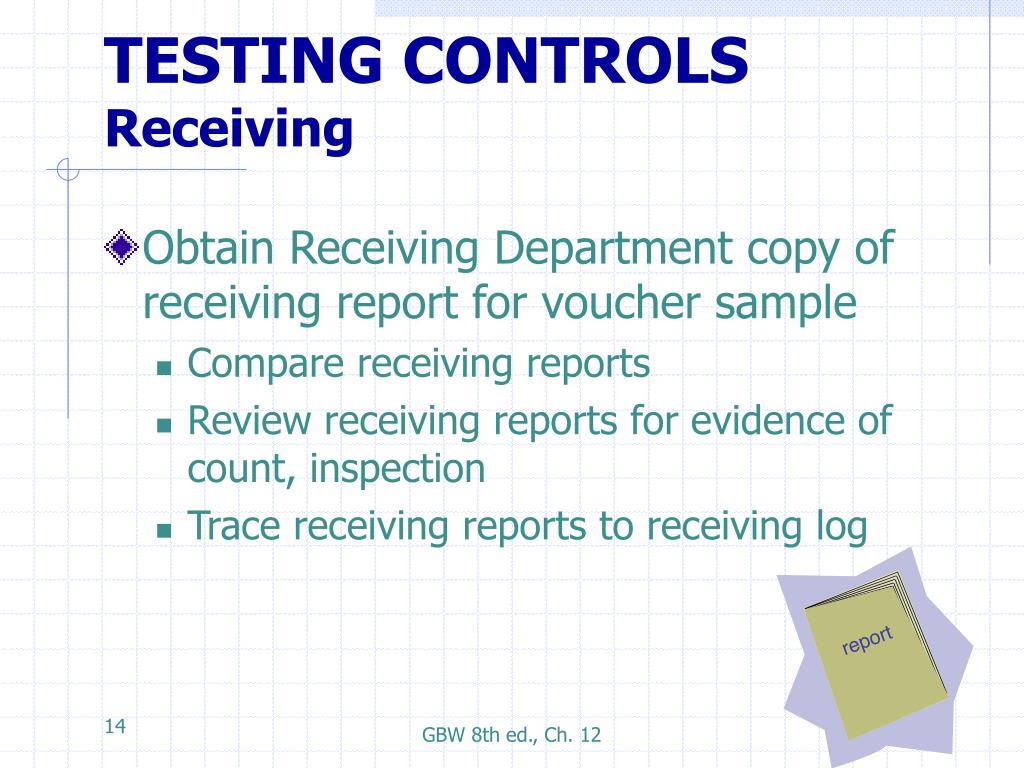 TESTING CONTROLS
Receiving

Obtain Receiving Department copy of receiving report for voucher sample

Compare receiving reports

Review receiving reports for evidence of count, inspection

Trace receiving reports to receiving log

report

14

GBW 8th ed., Ch. 12